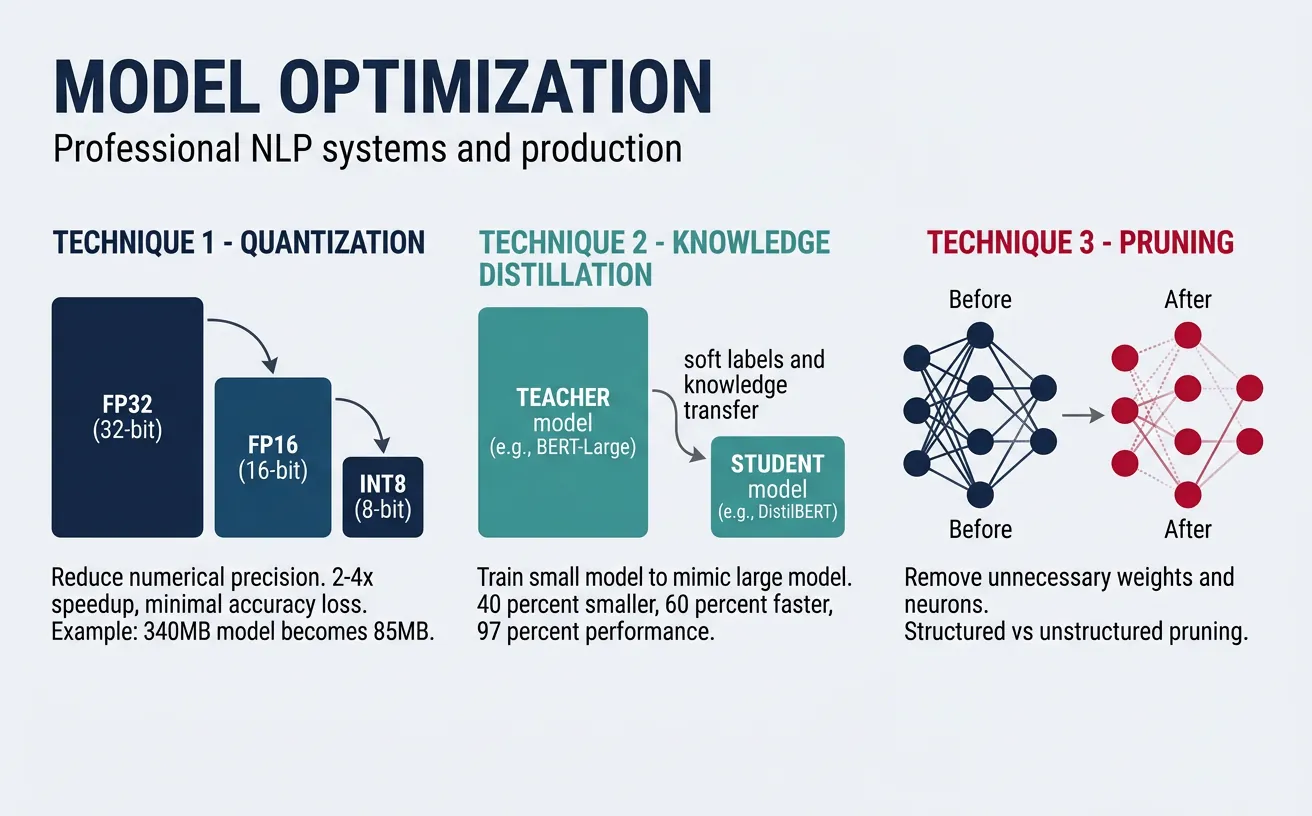 MODEL OPTIMIZATION
Professional NLP systems and production

TECHNIQUE 1 - QUANTIZATION

FP32
(32-bit)

FP16
(16-bit)

INT8
(8-bit)

Reduce numerical precision. 2-4x speedup, minimal accuracy loss. Example: 340MB model becomes 85MB.

TECHNIQUE 2 - KNOWLEDGE DISTILLATION

TEACHER
model
(e.g., BERT-Large)

soft labels and knowledge transfer

STUDENT
model
(e.g., DistilBERT)

Train small model to mimic large model. 40 percent smaller, 60 percent faster, 97 percent performance.

TECHNIQUE 3 - PRUNING

Before

After

Before

After

Remove unnecessary weights and neurons.
Structured vs unstructured pruning.